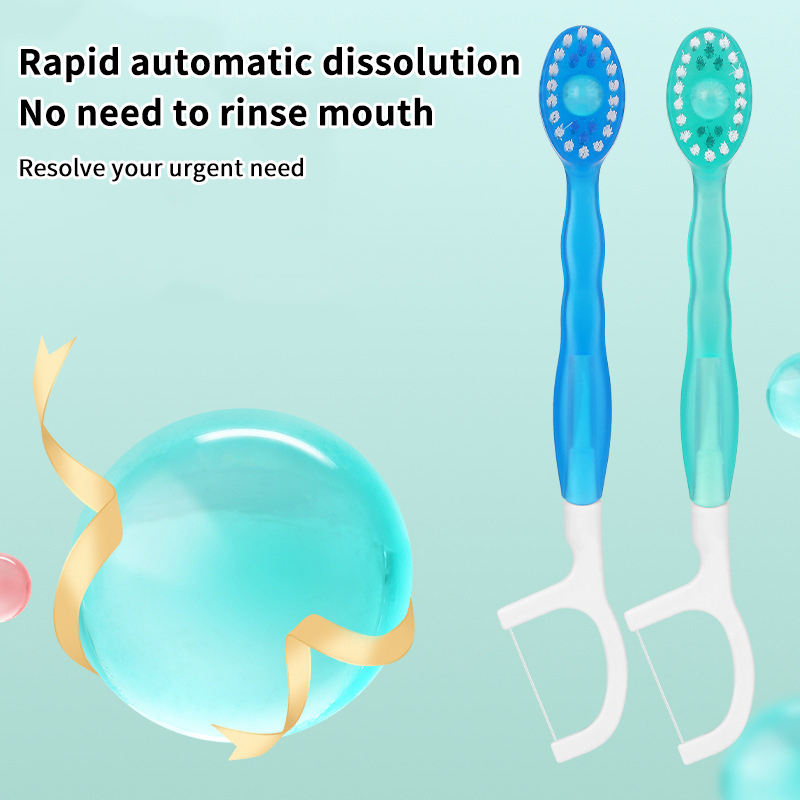 Rapid automatic dissolution
No need to rinse mouth

Resolve your urgent need